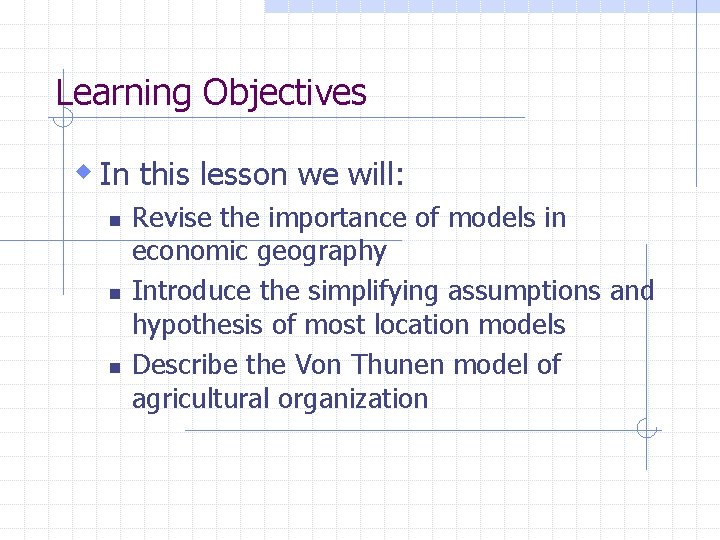 Learning Objectives

In this lesson we will:

Revise the importance of models in economic geography

Introduce the simplifying assumptions and hypothesis of most location models

Describe the Von Thunen model of agricultural organization